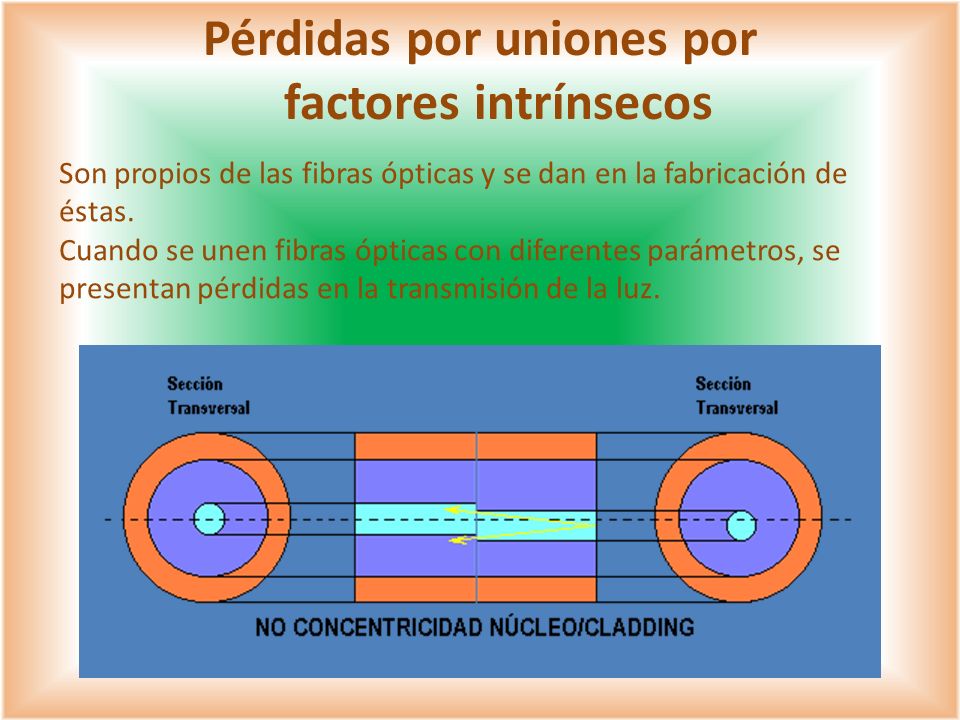 Pérdidas por uniones por factores intrínsecos

Son propios de las fibras ópticas y se dan en la fabricación de éstas.
Cuando se unen fibras ópticas con diferentes parámetros, se presentan pérdidas en la transmisión de la luz.

Sección Transversal

Sección Transversal

NO CONCENTRICIDAD NÚCLEO/CLADDING